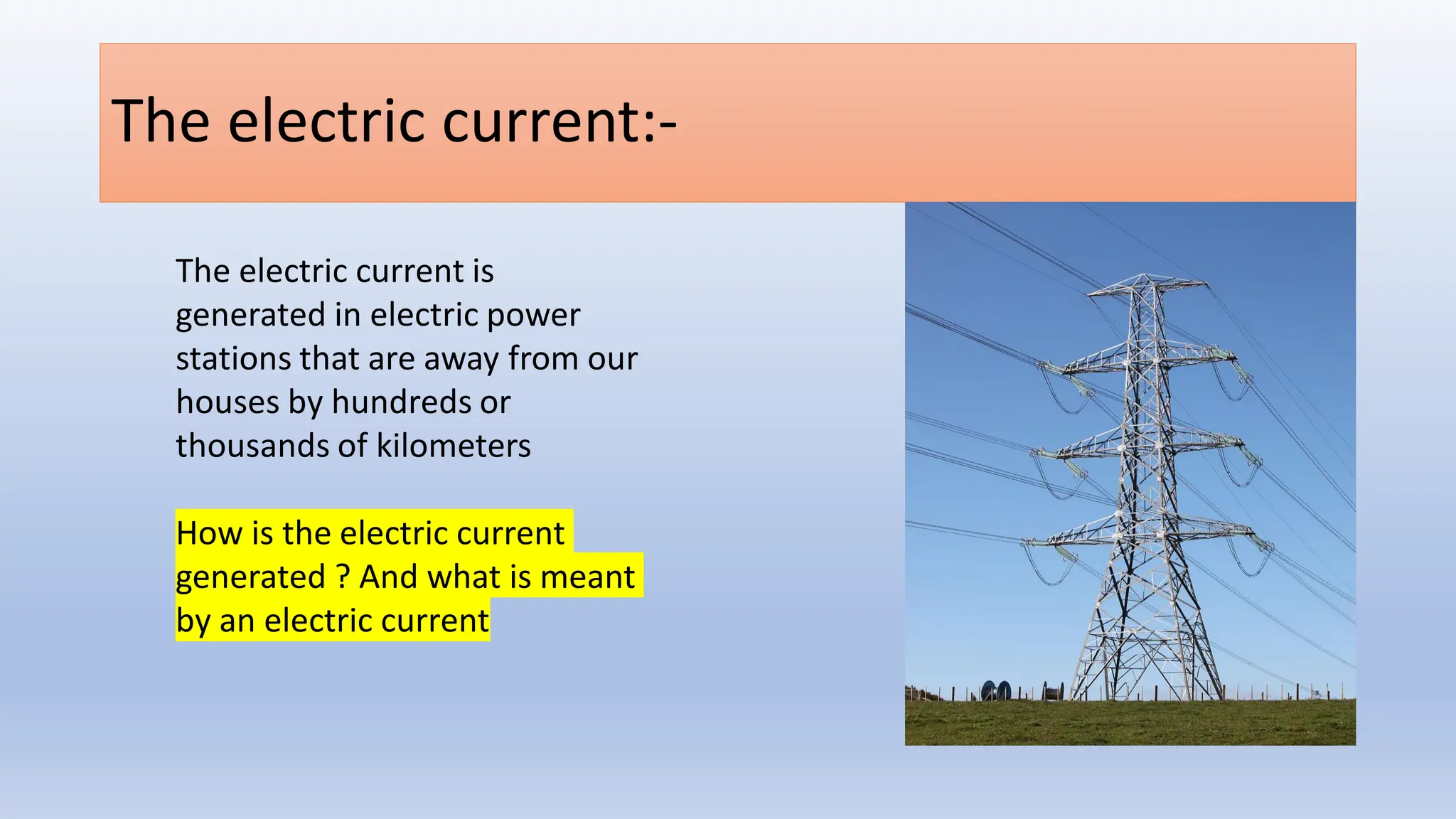 The electric current:-

The electric current is generated in electric power stations that are away from our houses by hundreds or thousands of kilometers

How is the electric current generated ? And what is meant by an electric current